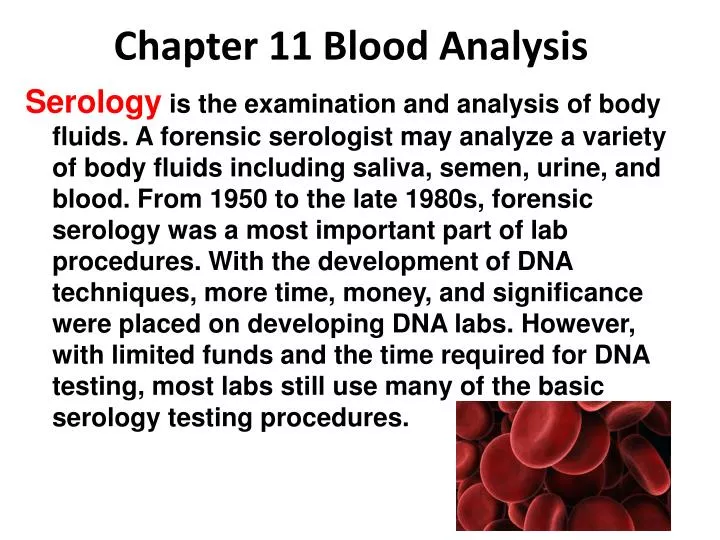 Chapter 11 Blood Analysis

Serology is the examination and analysis of body fluids. A forensic serologist may analyze a variety of body fluids including saliva, semen, urine, and blood. From 1950 to the late 1980s, forensic serology was a most important part of lab procedures. With the development of DNA techniques, more time, money, and significance were placed on developing DNA labs. However, with limited funds and the time required for DNA testing, most labs still use many of the basic serology testing procedures.